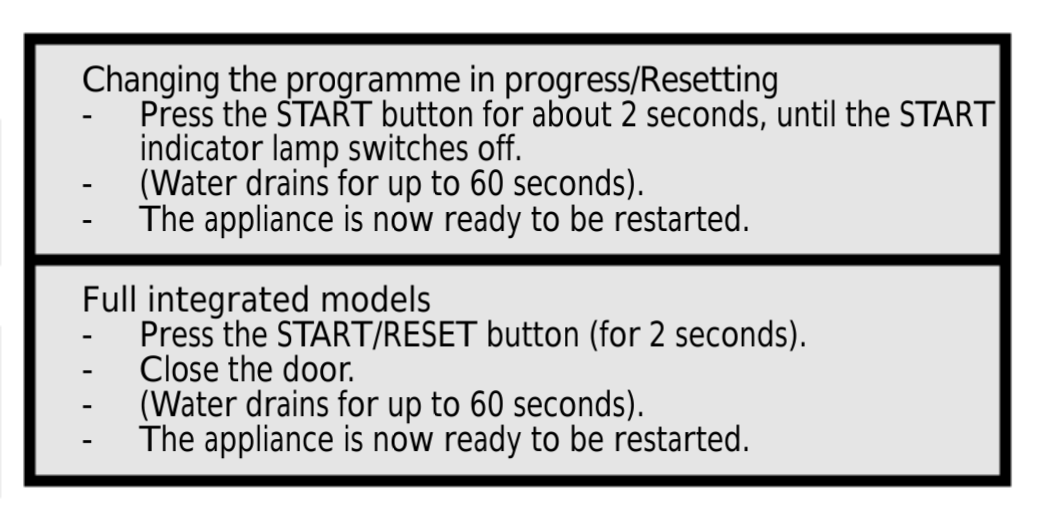 Changing the programme in progress/Resetting
- Press the START button for about 2 seconds, until the START indicator lamp switches off.
- (Water drains for up to 60 seconds).
- The appliance is now ready to be restarted.

Full integrated models
- Press the START/RESET button (for 2 seconds).
- Close the door.
- (Water drains for up to 60 seconds).
- The appliance is now ready to be restarted.